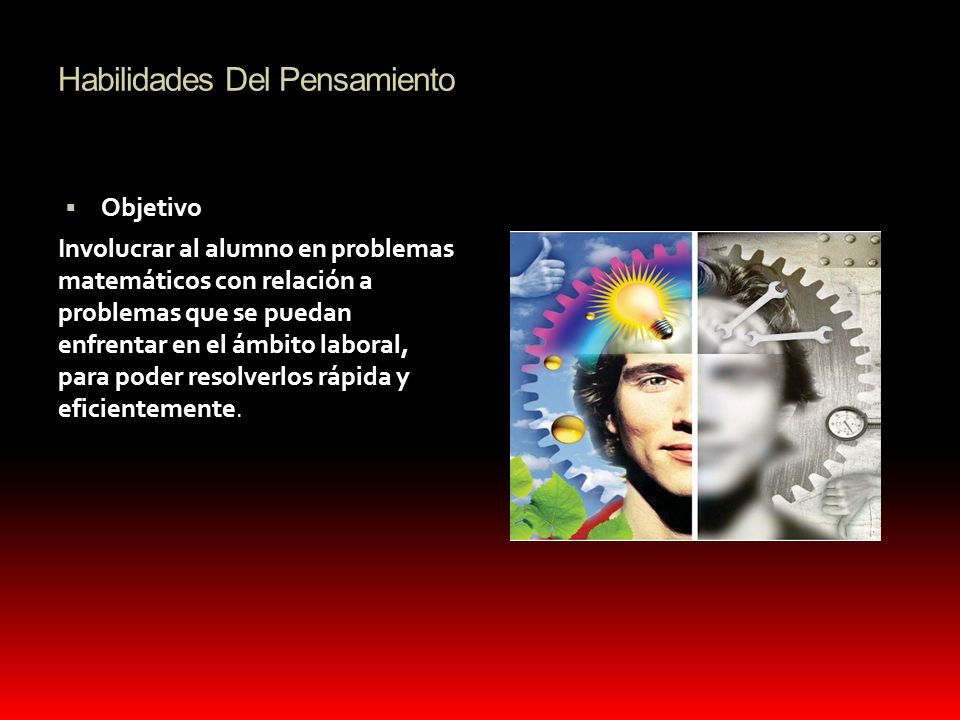 Habilidades Del Pensamiento

▪ Objetivo

Involucrar al alumno en problemas matemáticos con relación a problemas que se puedan enfrentar en el ámbito laboral, para poder resolverlos rápida y eficientemente.